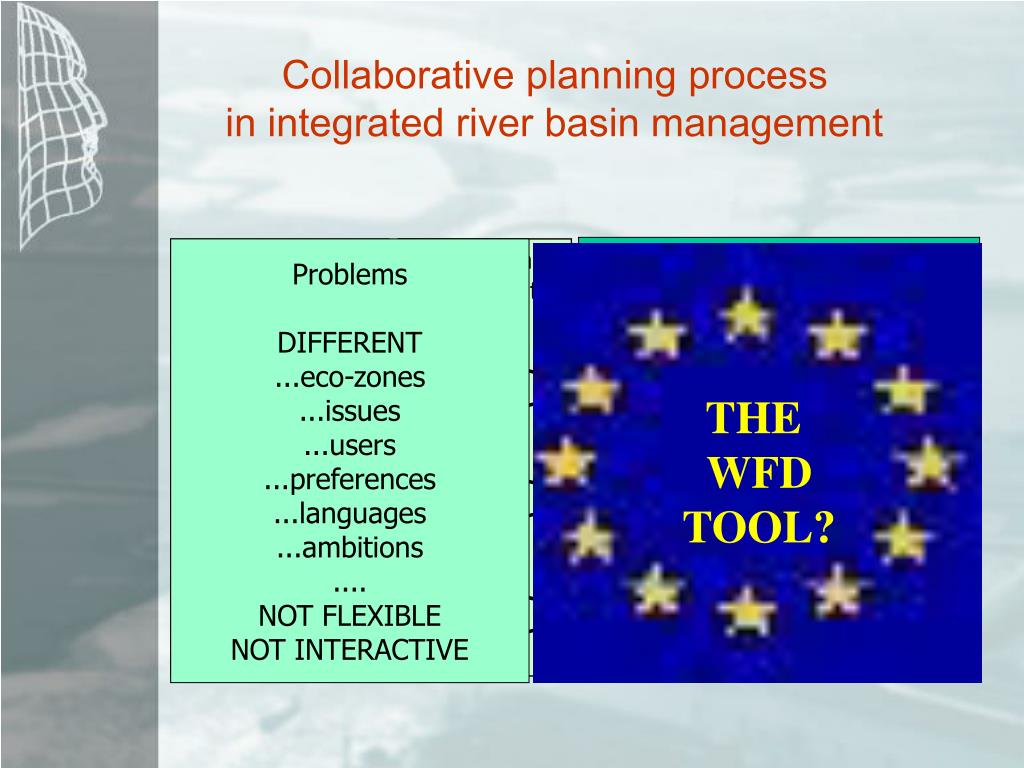 Collaborative planning process
in integrated river basin management

Problems

DIFFERENT
...eco-zones
...issues
...users
...preferences
...languages
...ambitions
....
NOT FLEXIBLE
NOT INTERACTIVE

THE
WFD
TOOL?